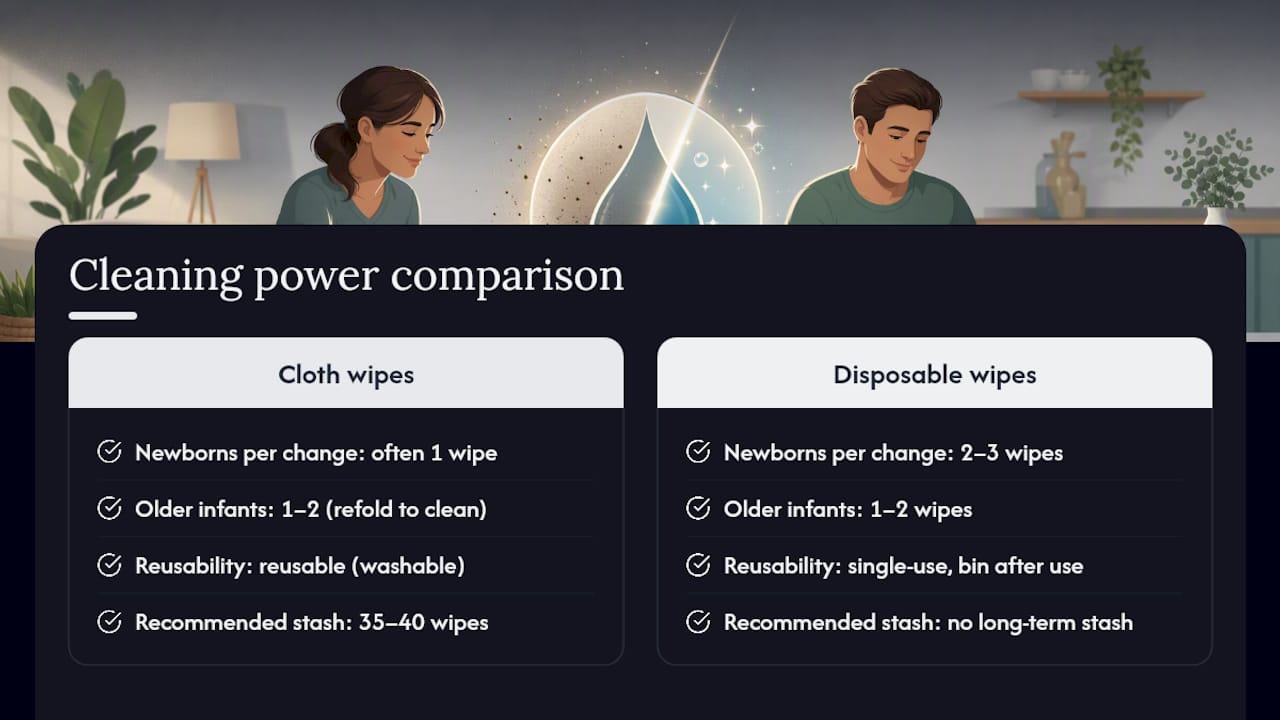 Cleaning power comparison

Cloth wipes

Newborns per change: often 1 wipe

Older infants: 1–2 (refold to clean)

Reusability: reusable (washable)

Recommended stash: 35–40 wipes

Disposable wipes

Newborns per change: 2–3 wipes

Older infants: 1–2 wipes

Reusability: single-use, bin after use

Recommended stash: no long-term stash